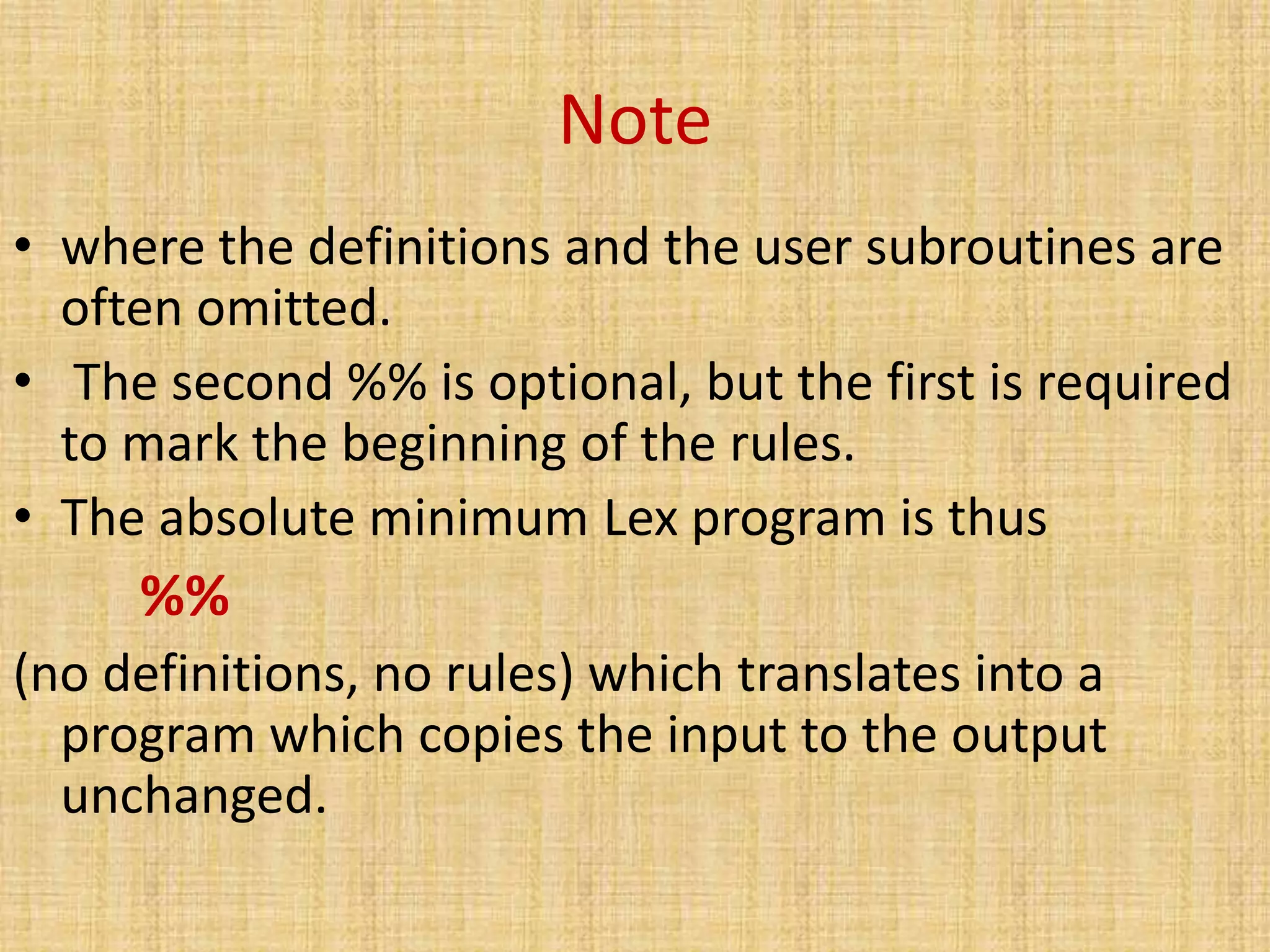 Note

• where the definitions and the user subroutines are often omitted.

• The second %% is optional, but the first is required to mark the beginning of the rules.

• The absolute minimum Lex program is thus

%%

(no definitions, no rules) which translates into a program which copies the input to the output unchanged.